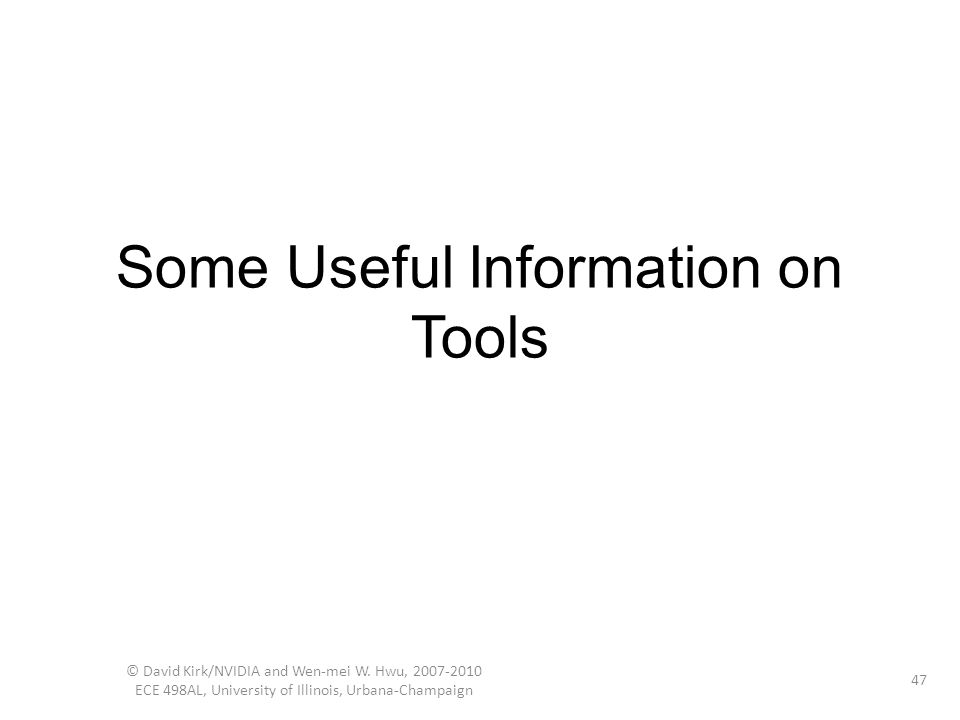 Some Useful Information on Tools

© David Kirk/NVIDIA and Wen-mei W. Hwu, 2007-2010
ECE 498AL, University of Illinois, Urbana-Champaign

47